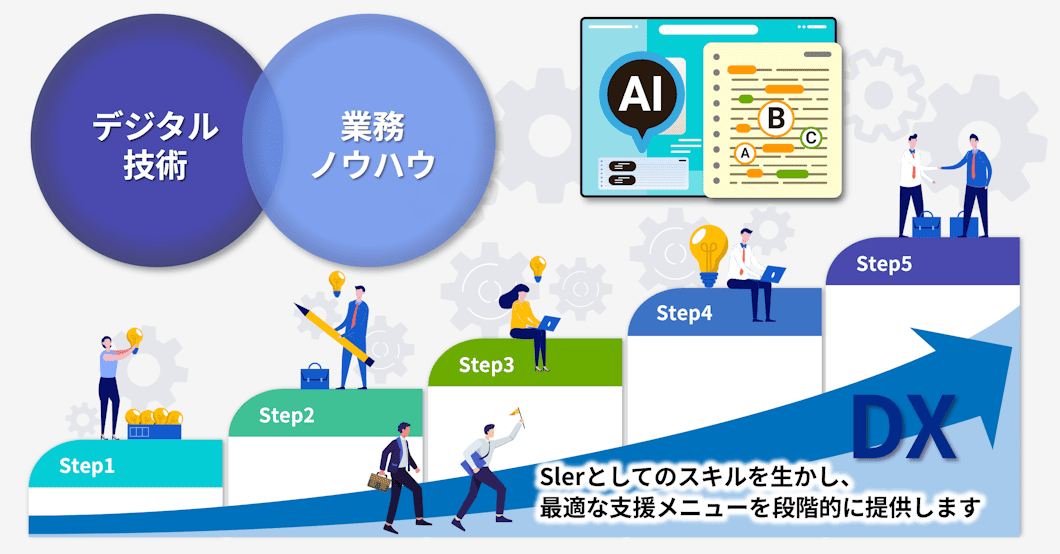 デジタル技術

業務ノウハウ

AI

B

C

A

Step1

Step2

Step3

Step4

Step5

DX

SIerとしてのスキルを生かし、最適な支援メニューを段階的に提供します